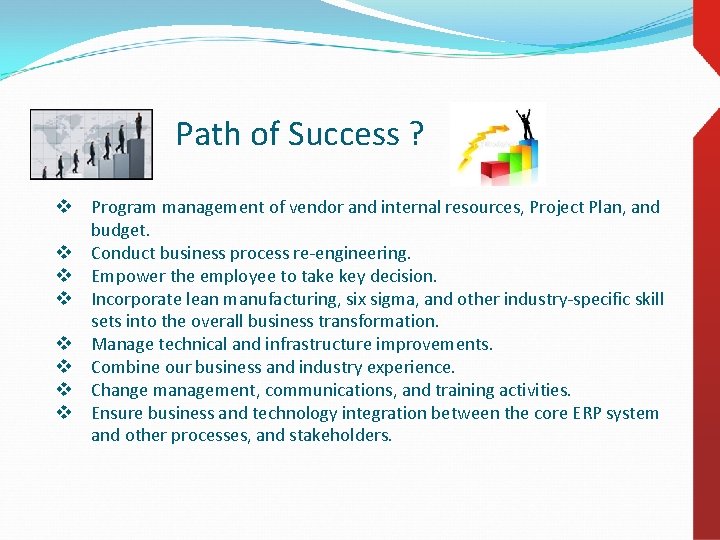 Path of Success ?

❖ Program management of vendor and internal resources, Project Plan, and budget.
❖ Conduct business process re-engineering.
❖ Empower the employee to take key decision.
❖ Incorporate lean manufacturing, six sigma, and other industry-specific skill sets into the overall business transformation.
❖ Manage technical and infrastructure improvements.
❖ Combine our business and industry experience.
❖ Change management, communications, and training activities.
❖ Ensure business and technology integration between the core ERP system and other processes, and stakeholders.